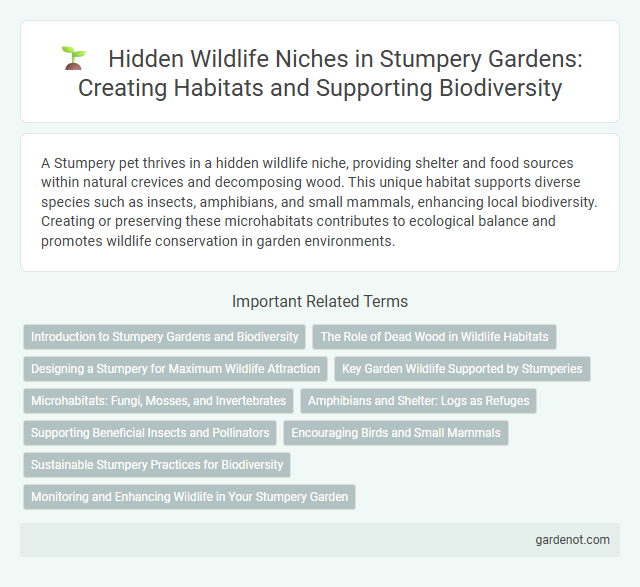 Hidden Wildlife Niches in Stumpery Gardens: Creating Habitats and Supporting Biodiversity

A Stumpery pet thrives in a hidden wildlife niche, providing shelter and food sources within natural crevices and decomposing wood. This unique habitat supports diverse species such as insects, amphibians, and small mammals, enhancing local biodiversity. Creating or preserving these microhabitats contributes to ecological balance and promotes wildlife conservation in garden environments.

Important Related Terms

Introduction to Stumpery Gardens and Biodiversity

The Role of Dead Wood in Wildlife Habitats

Designing a Stumpery for Maximum Wildlife Attraction

Key Garden Wildlife Supported by Stumperies

Microhabitats: Fungi, Mosses, and Invertebrates

Amphibians and Shelter: Logs as Refuges

Supporting Beneficial Insects and Pollinators

Encouraging Birds and Small Mammals

Sustainable Stumpery Practices for Biodiversity

Monitoring and Enhancing Wildlife in Your Stumpery Garden

gardenot.com